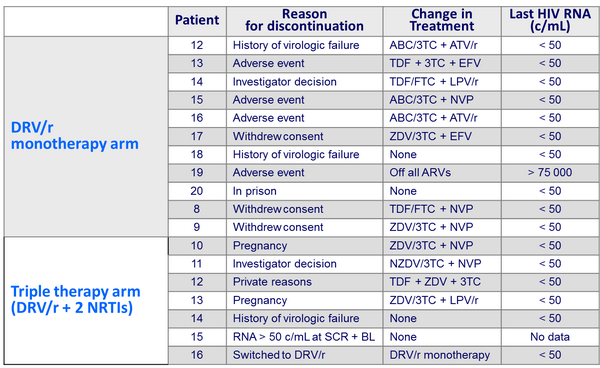 | | Patient | Reason for discontinuation | Change in Treatment | Last HIV RNA (c/mL) |
|---|---|---|---|---|
| DRV/r monotherapy arm | 12 | History of virologic failure | ABC/3TC + ATV/r | < 50 |
| | 13 | Adverse event | TDF + 3TC + EFV | < 50 |
| | 14 | Investigator decision | TDF/FTC + LPV/r | < 50 |
| | 15 | Adverse event | ABC/3TC + NVP | < 50 |
| | 16 | Adverse event | ABC/3TC + ATV/r | < 50 |
| | 17 | Withdrew consent | ZDV/3TC + EFV | < 50 |
| | 18 | History of virologic failure | None | < 50 |
| | 19 | Adverse event | Off all ARVs | > 75 000 |
| | 20 | In prison | None | < 50 |
| | 8 | Withdrew consent | TDF/FTC + NVP | < 50 |
| | 9 | Withdrew consent | ZDV/3TC + NVP | < 50 |
| Triple therapy arm (DRV/r + 2 NRTIs) | 10 | Pregnancy | ZDV/3TC + NVP | < 50 |
| | 11 | Investigator decision | NZDV/3TC + NVP | < 50 |
| | 12 | Private reasons | TDF + ZDV + 3TC | < 50 |
| | 13 | Pregnancy | ZDV/3TC + LPV/r | < 50 |
| | 14 | History of virologic failure | None | < 50 |
| | 15 | RNA > 50 c/mL at SCR + BL | None | No data |
| | 16 | Switched to DRV/r | DRV/r monotherapy | < 50 |